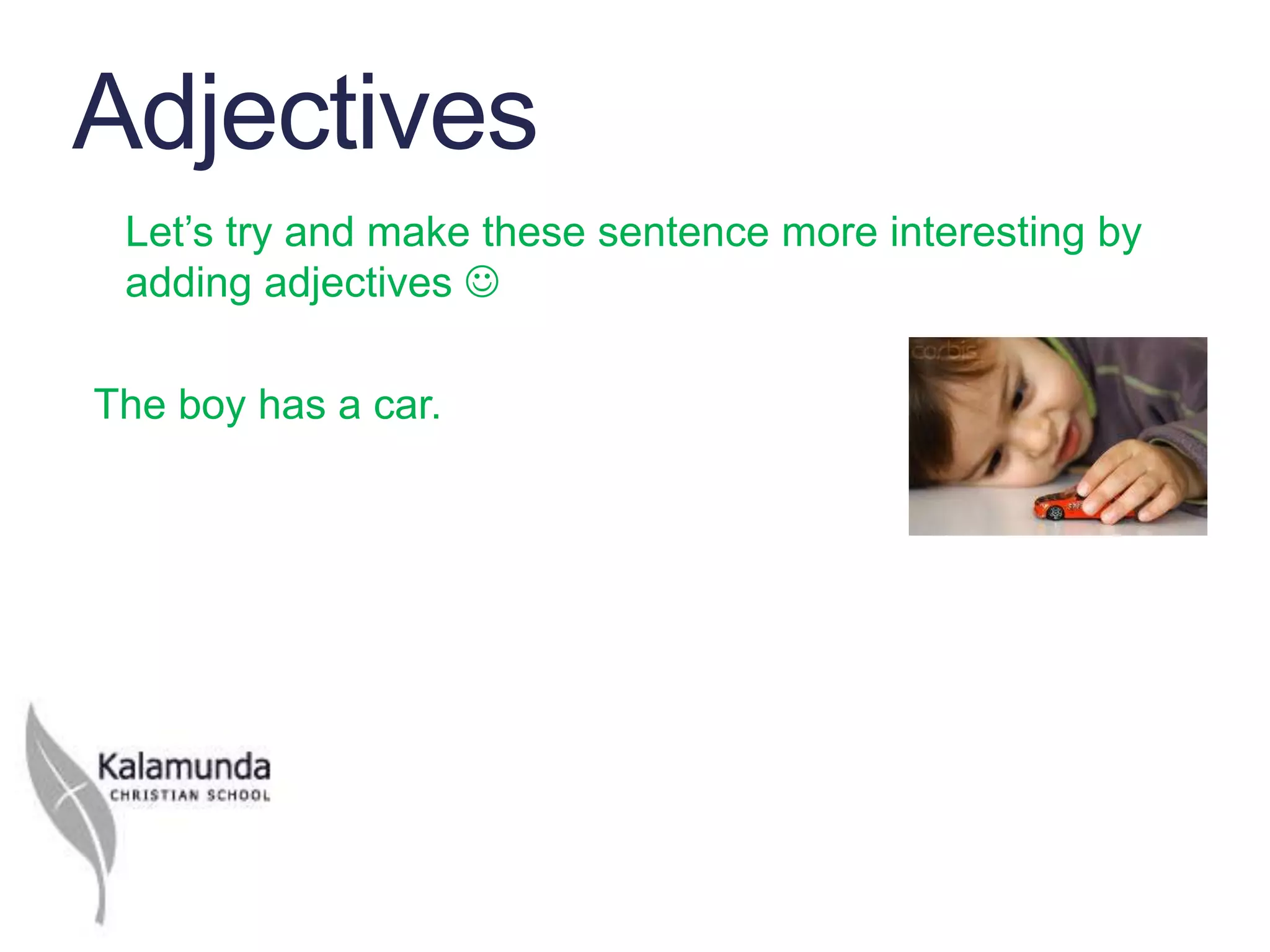 Adjectives

Let’s try and make these sentence more interesting by adding adjectives ☺

The boy has a car.

corbis

Kalamunda
CHRISTIAN SCHOOL